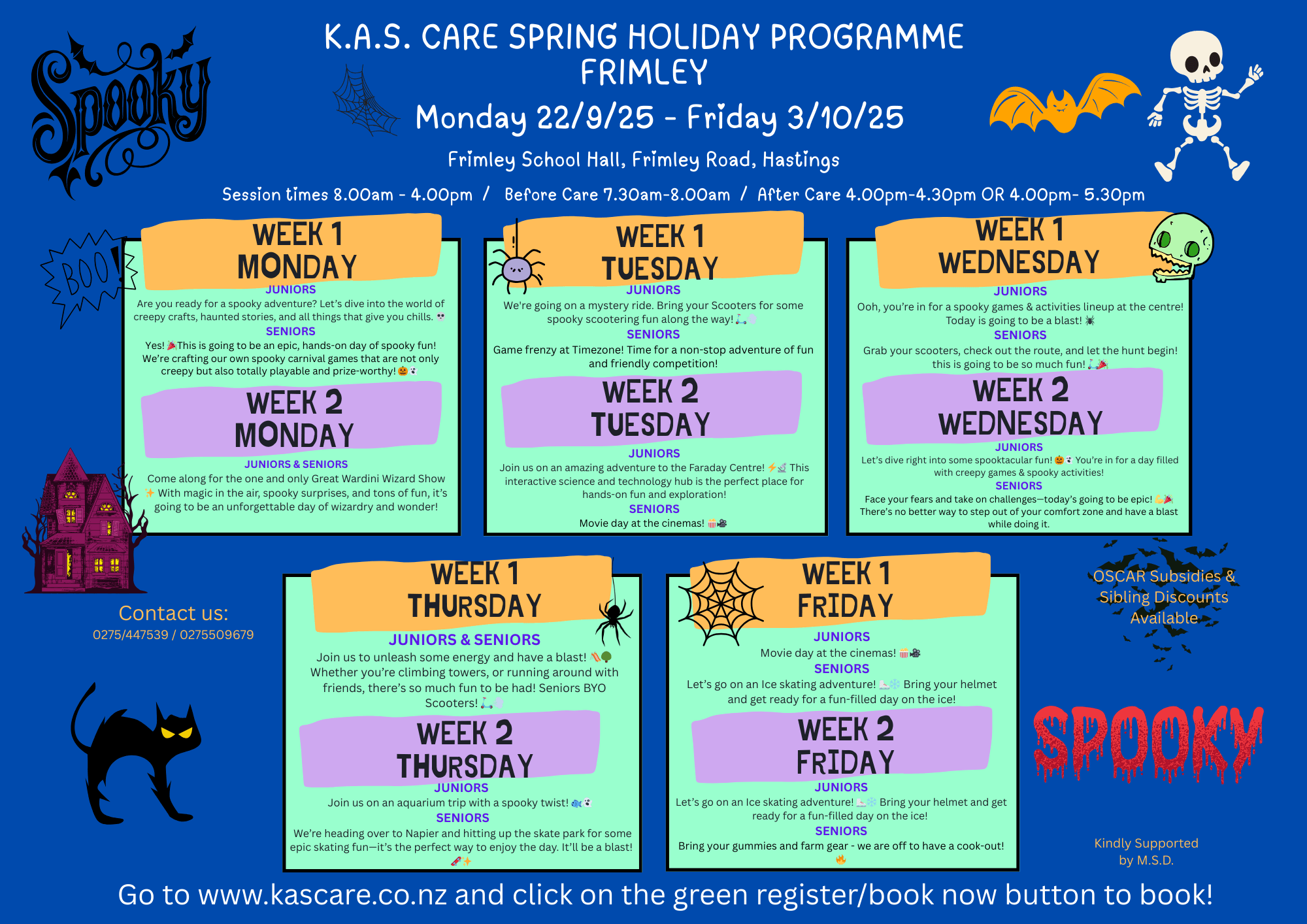 Spooky

K.A.S. CARE SPRING HOLIDAY PROGRAMME FRIMLEY

Monday 22/9/25 - Friday 3/10/25

Frimley School Hall, Frimley Road, Hastings

Session times 8.00am - 4.00pm / Before Care 7.30am-8.00am / After Care 4.00pm-4.30pm OR 4.00pm- 5.30pm

BOO!

WEEK 1 MONDAY

JUNIORS

Are you ready for a spooky adventure? Let's dive into the world of creepy crafts, haunted stories, and all things that give you chills.

SENIORS

Yes! This is going to be an epic, hands-on day of spooky fun! We're crafting our own spooky carnival games that are not only creepy but also totally playable and prize-worthy!

WEEK 2 MONDAY

JUNIORS & SENIORS

Come along for the one and only Great Wardini Wizard Show With magic in the air, spooky surprises, and tons of fun, it's going to be an unforgettable day of wizardry and wonder!

WEEK 1 TUESDAY

JUNIORS

We're going on a mystery ride. Bring your Scooters for some spooky scootering fun along the way!

SENIORS

Game frenzy at Timezone! Time for a non-stop adventure of fun and friendly competition!

WEEK 2 TUESDAY

JUNIORS

Join us on an amazing adventure to the Faraday Centre! This interactive science and technology hub is the perfect place for hands-on fun and exploration!

SENIORS

Movie day at the cinemas!

WEEK 1 WEDNESDAY

JUNIORS

Ooh, you're in for a spooky games & activities lineup at the centre! Today is going to be a blast!

SENIORS

Grab your scooters, check out the route, and let the hunt begin! this is going to be so much fun!

WEEK 2 WEDNESDAY

JUNIORS

Let's dive right into some spooktacular fun! You're in for a day filled with creepy games & spooky activities!

SENIORS

Face your fears and take on challenges—today's going to be epic! There's no better way to step out of your comfort zone and have a blast while doing it.

Contact us:
0275/447539 / 0275509679

WEEK 1 THURSDAY

JUNIORS & SENIORS

Join us to unleash some energy and have a blast! Whether you're climbing towers, or running around with friends, there's so much fun to be had! Seniors BYO Scooters!

WEEK 2 THURSDAY

JUNIORS

Join us on an aquarium trip with a spooky twist!

SENIORS

We're heading over to Napier and hitting up the skate park for some epic skating fun—it's the perfect way to enjoy the day. It'll be a blast!

WEEK 1 FRIDAY

JUNIORS

Movie day at the cinemas!

SENIORS

Let's go on an Ice skating adventure! Bring your helmet and get ready for a fun-filled day on the ice!

WEEK 2 FRIDAY

JUNIORS

Let's go on an Ice skating adventure! Bring your helmet and get ready for a fun-filled day on the ice!

SENIORS

Bring your gummies and farm gear - we are off to have a cook-out!

OSCAR Subsidies & Sibling Discounts Available

SPOOKY

Kindly Supported by M.S.D.

Go to www.kascare.co.nz and click on the green register/book now button to book!